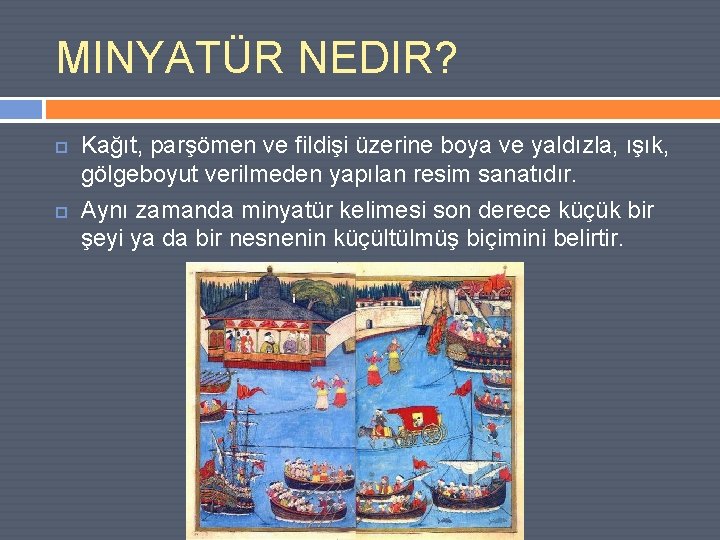 MINYATÜR NEDIR?

Kağıt, parşömen ve fildişi üzerine boya ve yaldızla, ışık, gölgeboyut verilmeden yapılan resim sanatıdır.

Aynı zamanda minyatür kelimesi son derece küçük bir şeyi ya da bir nesnenin küçültülmüş biçimini belirtir.